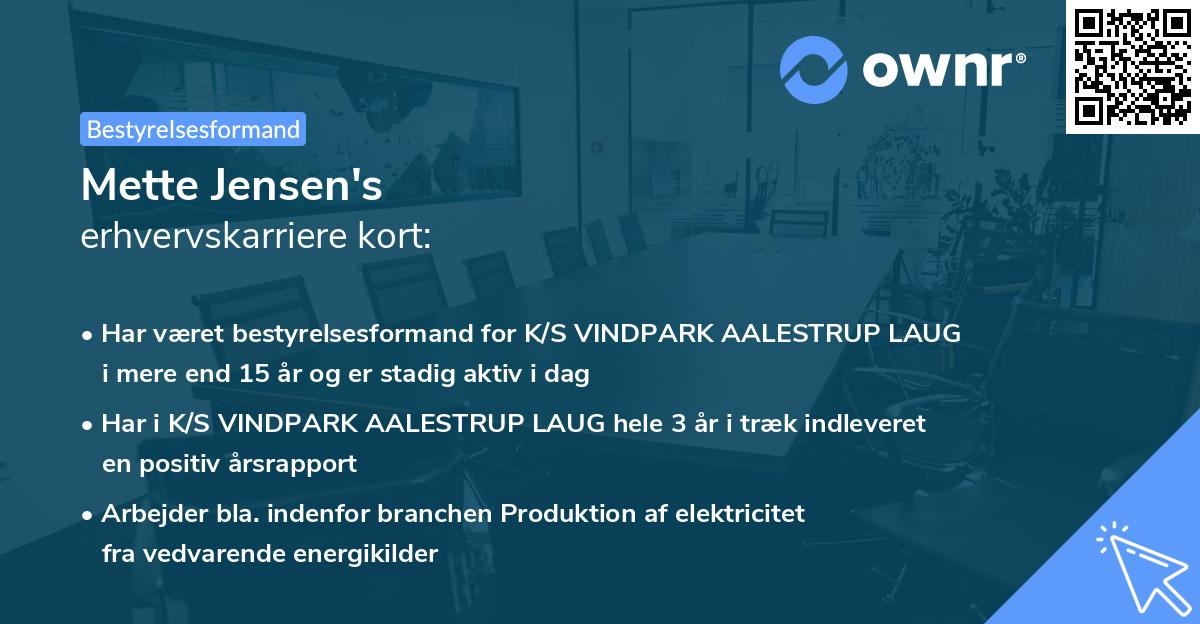 ownr®

Bestyrelsesformand

Mette Jensen's
erhvervskarriere kort:

• Har været bestyrelsesformand for K/S VINDPARK AALESTRUP LAUG i mere end 15 år og er stadig aktiv i dag

• Har i K/S VINDPARK AALESTRUP LAUG hele 3 år i træk indleveret en positiv årsrapport

• Arbejder bla. indenfor branchen Produktion af elektricitet fra vedvarende energikilder